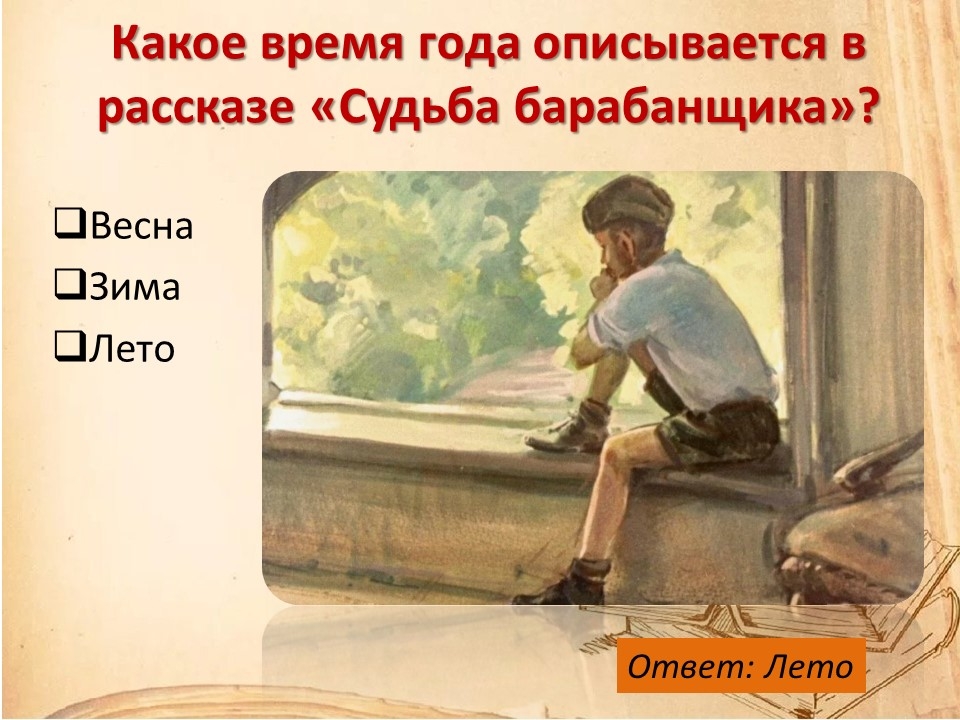 Какое время года описывается в рассказе «Судьба барабанщика»?

❑Весна
❑Зима
❑Лето

Ответ: Лето